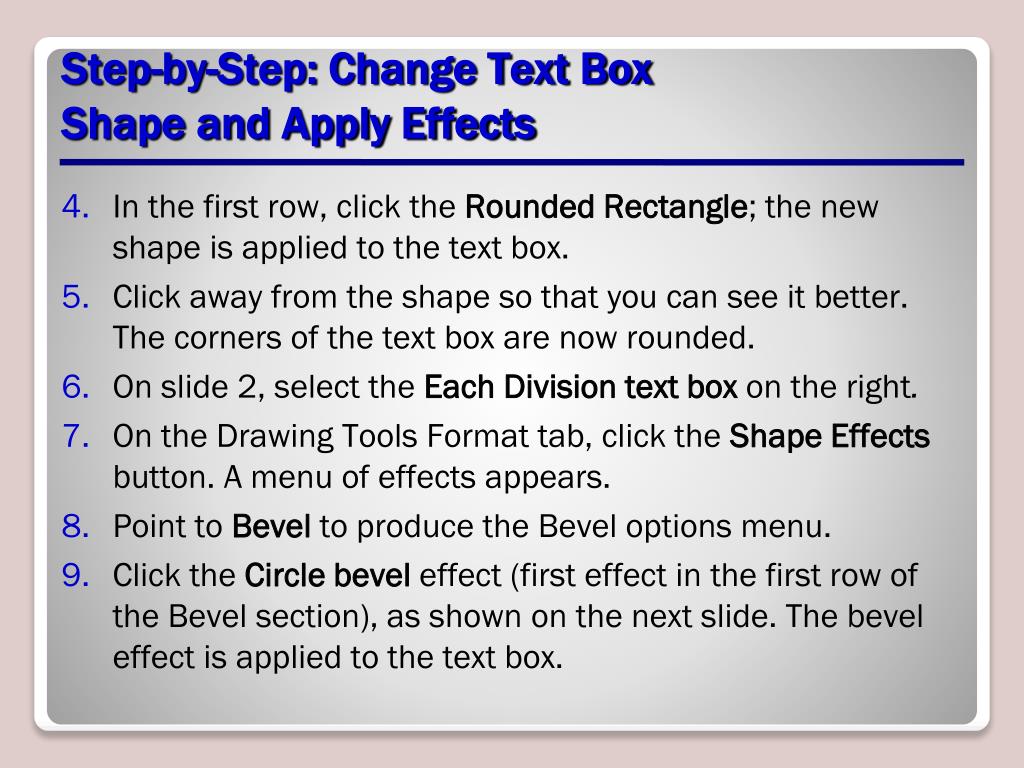 Step-by-Step: Change Text Box Shape and Apply Effects

4. In the first row, click the Rounded Rectangle; the new shape is applied to the text box.
5. Click away from the shape so that you can see it better. The corners of the text box are now rounded.
6. On slide 2, select the Each Division text box on the right.
7. On the Drawing Tools Format tab, click the Shape Effects button. A menu of effects appears.
8. Point to Bevel to produce the Bevel options menu.
9. Click the Circle bevel effect (first effect in the first row of the Bevel section), as shown on the next slide. The bevel effect is applied to the text box.